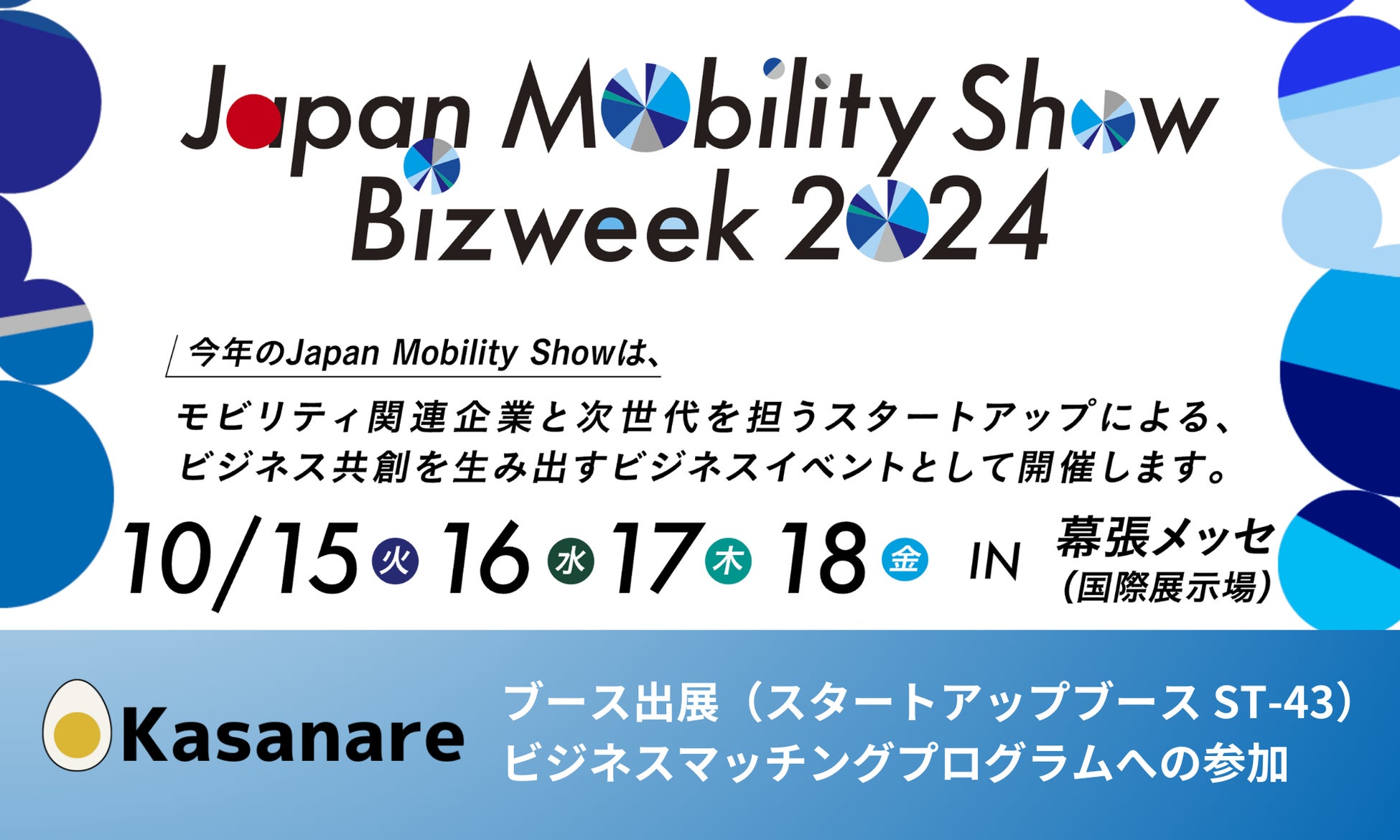 Japan Mobility Show Bizweek 2024

今年のJapan Mobility Showは、

モビリティ関連企業と次世代を担うスタートアップによる、ビジネス共創を生み出すビジネスイベントとして開催します。

10/15 火 16 水 17 木 18 金 IN 幕張メッセ (国際展示場)

Kasanare

ブース出展（スタートアップブース ST-43）
ビジネスマッチングプログラムへの参加